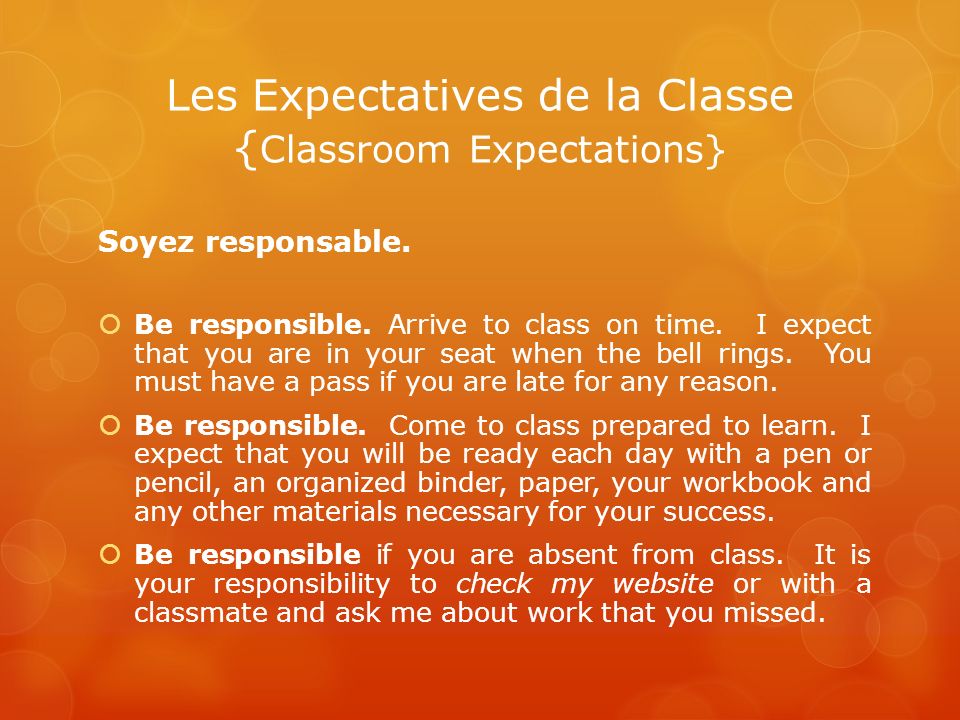 Les Expectatives de la Classe
{Classroom Expectations}

Soyez responsable.

Be responsible. Arrive to class on time. I expect that you are in your seat when the bell rings. You must have a pass if you are late for any reason.

Be responsible. Come to class prepared to learn. I expect that you will be ready each day with a pen or pencil, an organized binder, paper, your workbook and any other materials necessary for your success.

Be responsible if you are absent from class. It is your responsibility to check my website or with a classmate and ask me about work that you missed.